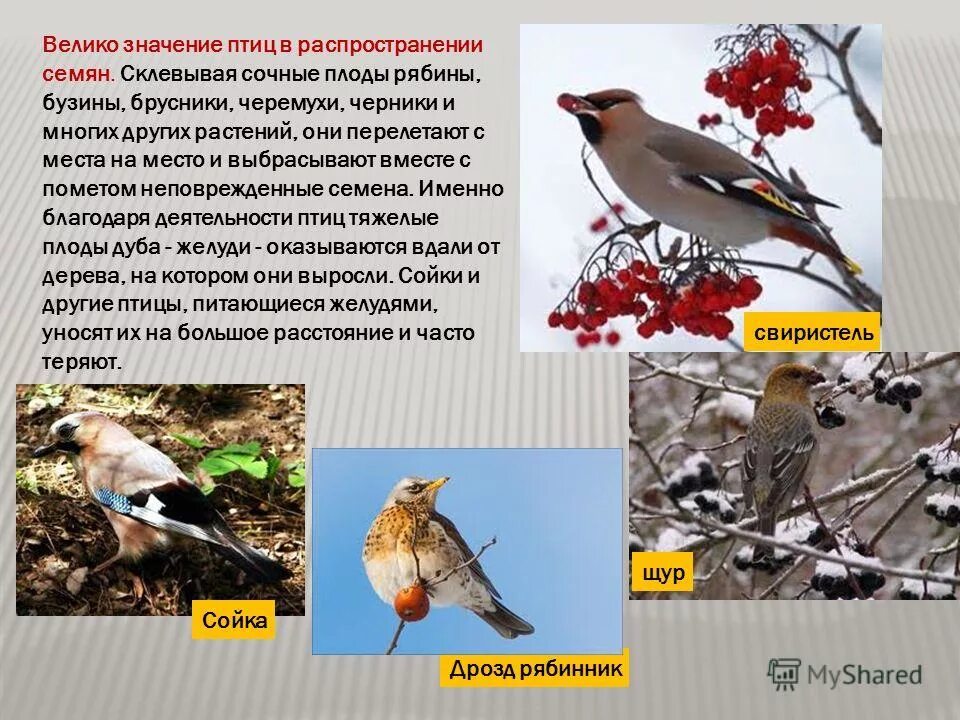 Велико значение птиц в распространении семян. Склевывая сочные плоды рябины, бузины, брусники, черемухи, черники и многих других растений, они перелетают с места на место и выбрасывают вместе с пометом неповрежденные семена. Именно благодаря деятельности птиц тяжелые плоды дуба - желуди - оказываются вдали от дерева, на котором они выросли. Сойки и другие птицы, питающиеся желудями, уносят их на большое расстояние и часто теряют.

свиристель

щур

Сойка

Дрозд рябинник

MyShared